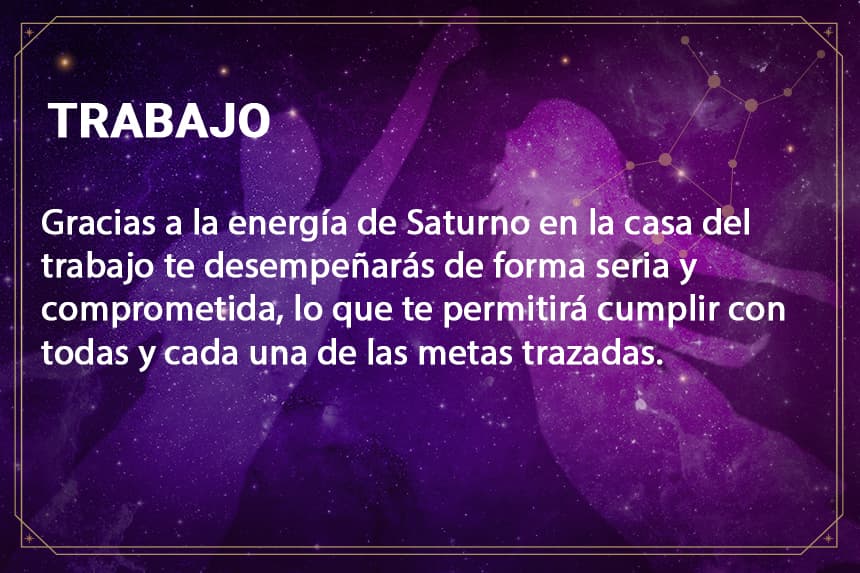 TRABAJO

Gracias a la energía de Saturno en la casa del trabajo te desempeñarás de forma seria y comprometida, lo que te permitirá cumplir con todas y cada una de las metas trazadas.